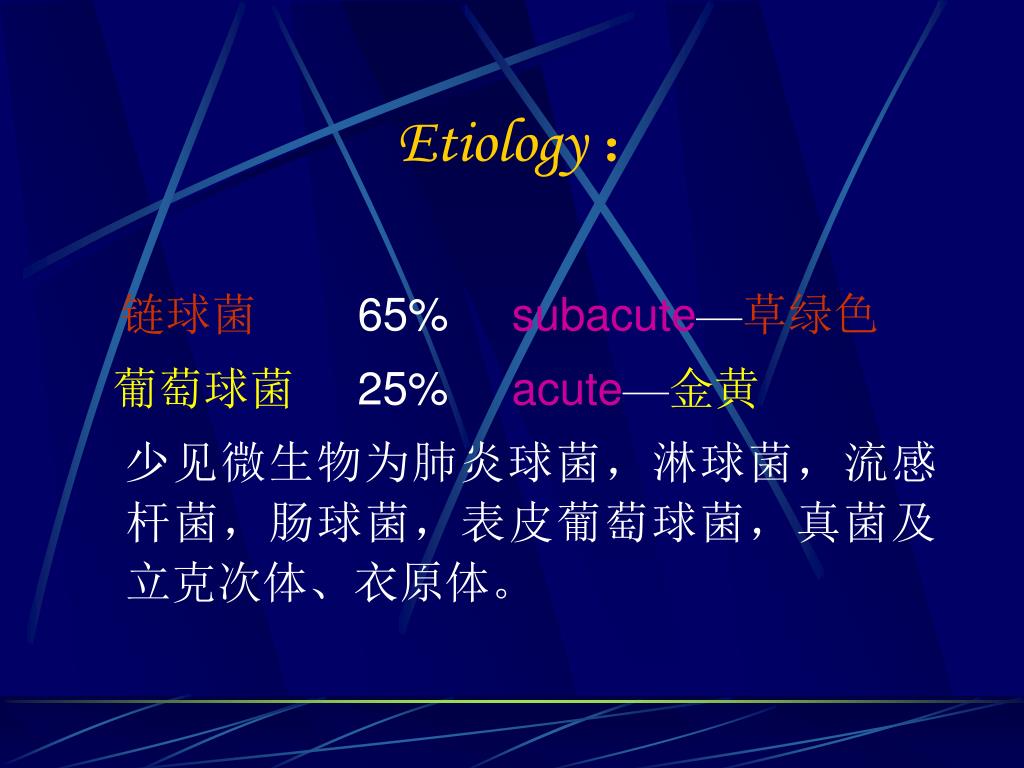 Etiology :

链球菌 65% subacute—草绿色

葡萄球菌 25% acute—金黄

少见微生物为肺炎球菌，淋球菌，流感杆菌，肠球菌，表皮葡萄球菌，真菌及立克次体、衣原体。